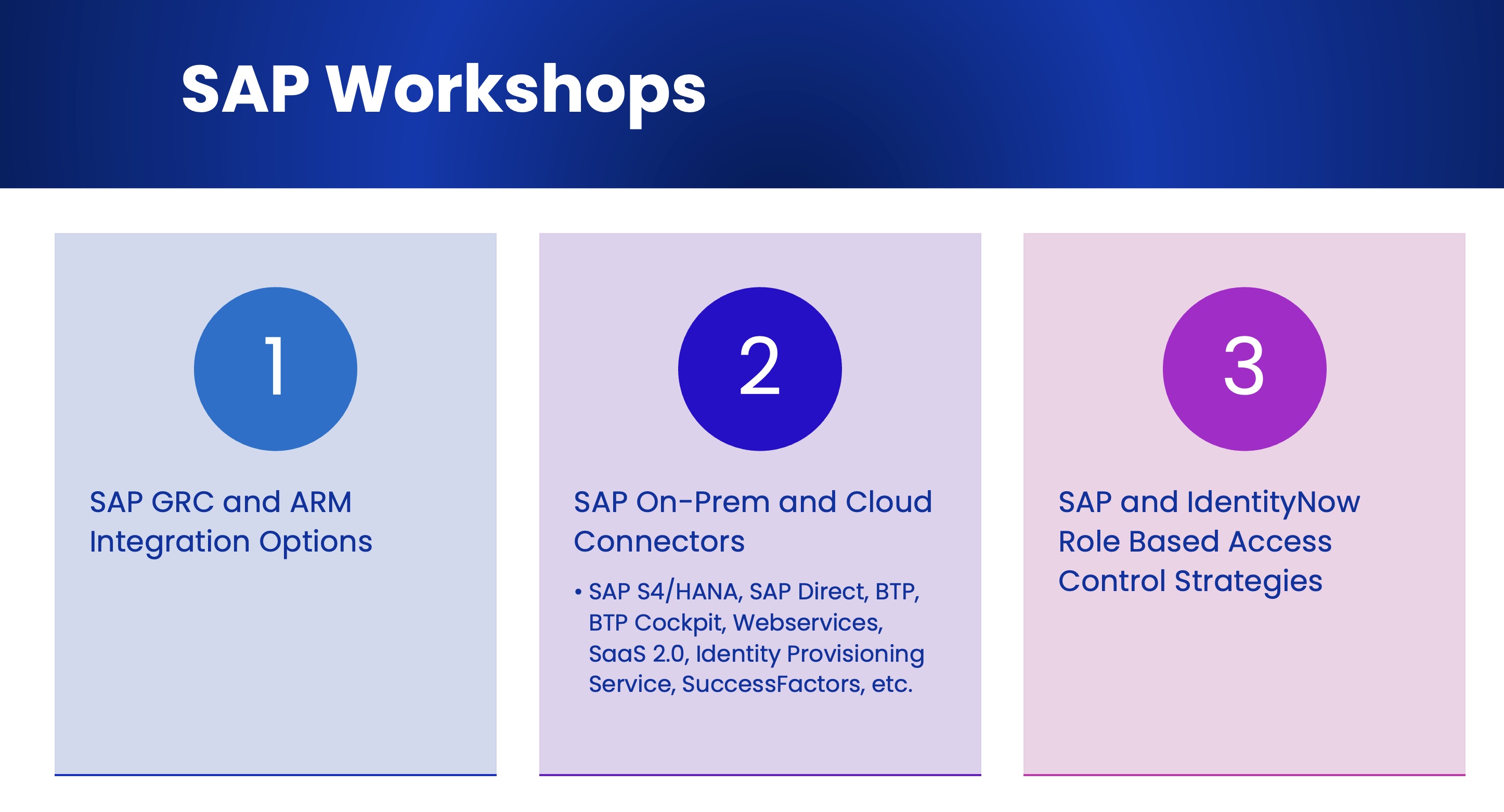 SAP Workshops

1

SAP GRC and ARM Integration Options

2

SAP On-Prem and Cloud Connectors

• SAP S4/HANA, SAP Direct, BTP, BTP Cockpit, Webservices, SaaS 2.0, Identity Provisioning Service, SuccessFactors, etc.

3

SAP and IdentityNow Role Based Access Control Strategies